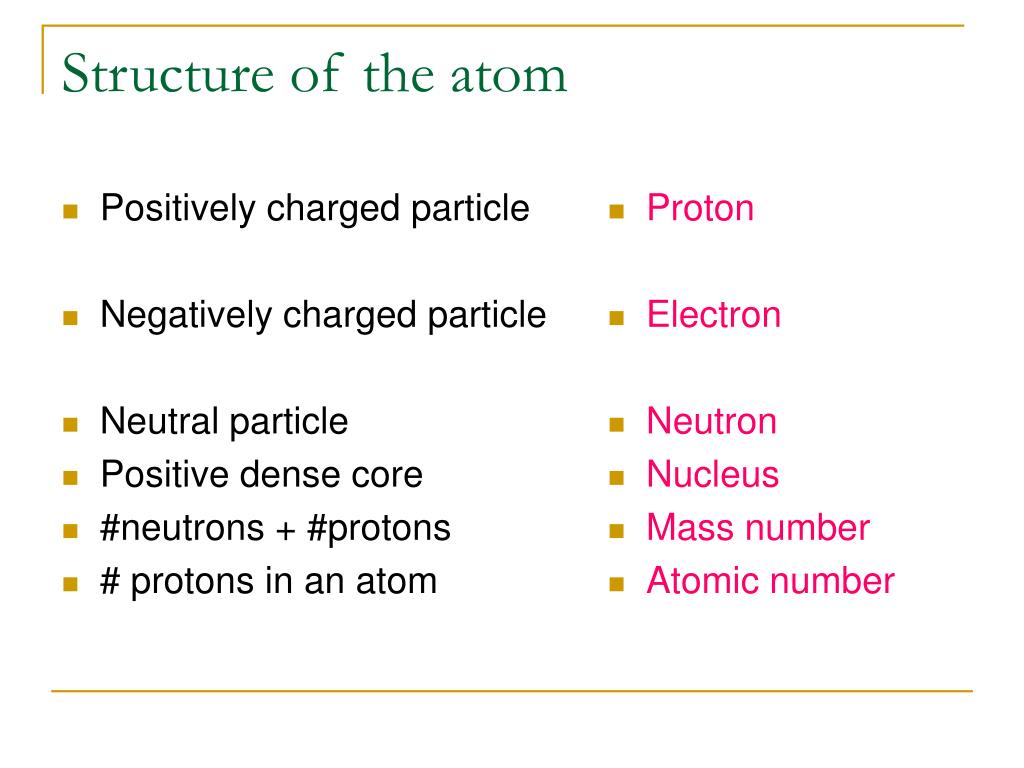 Structure of the atom

- Positively charged particle

- Negatively charged particle

- Neutral particle
- Positive dense core
- #neutrons + #protons
- # protons in an atom

- Proton

- Electron

- Neutron
- Nucleus
- Mass number
- Atomic number